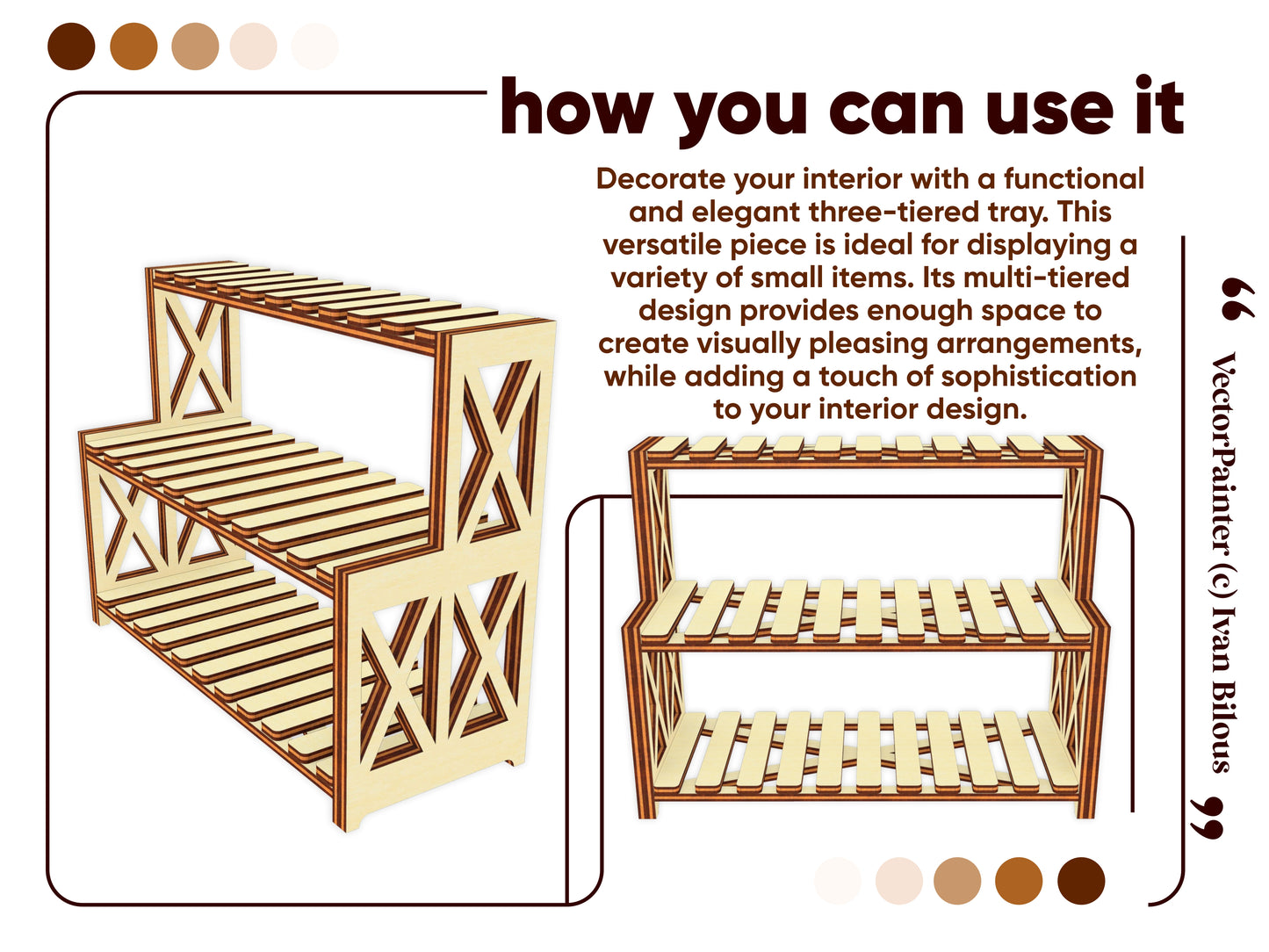 how you can use it

Decorate your interior with a functional and elegant three-tiered tray. This versatile piece is ideal for displaying a variety of small items. Its multi-tiered design provides enough space to create visually pleasing arrangements, while adding a touch of sophistication to your interior design.

“ VectorPainter (c) Ivan Bilous ”